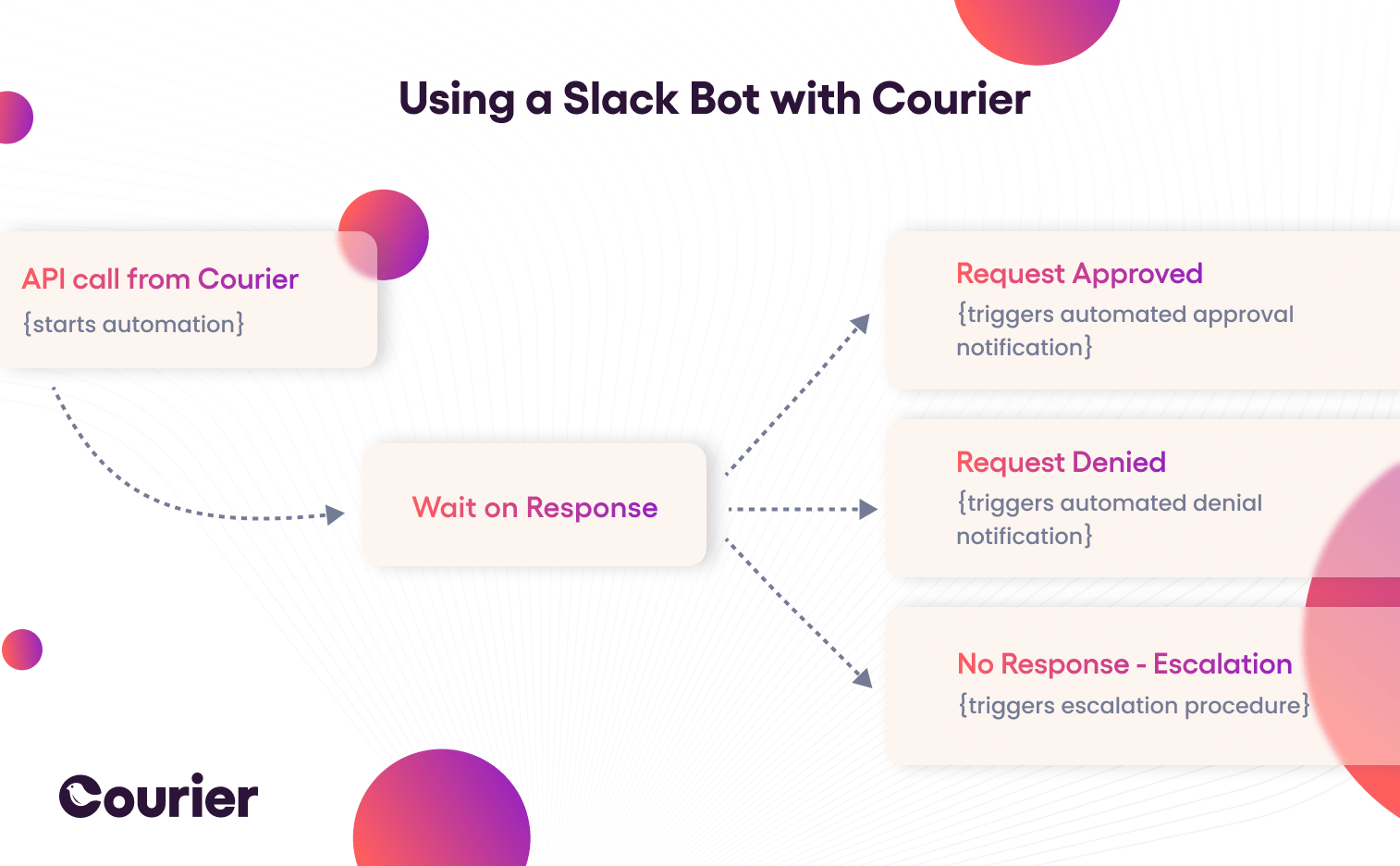 Using a Slack Bot with Courier

API call from Courier
{starts automation}

Wait on Response

Request Approved
{triggers automated approval notification}

Request Denied
{triggers automated denial notification}

No Response - Escalation
{triggers escalation procedure}

Courier